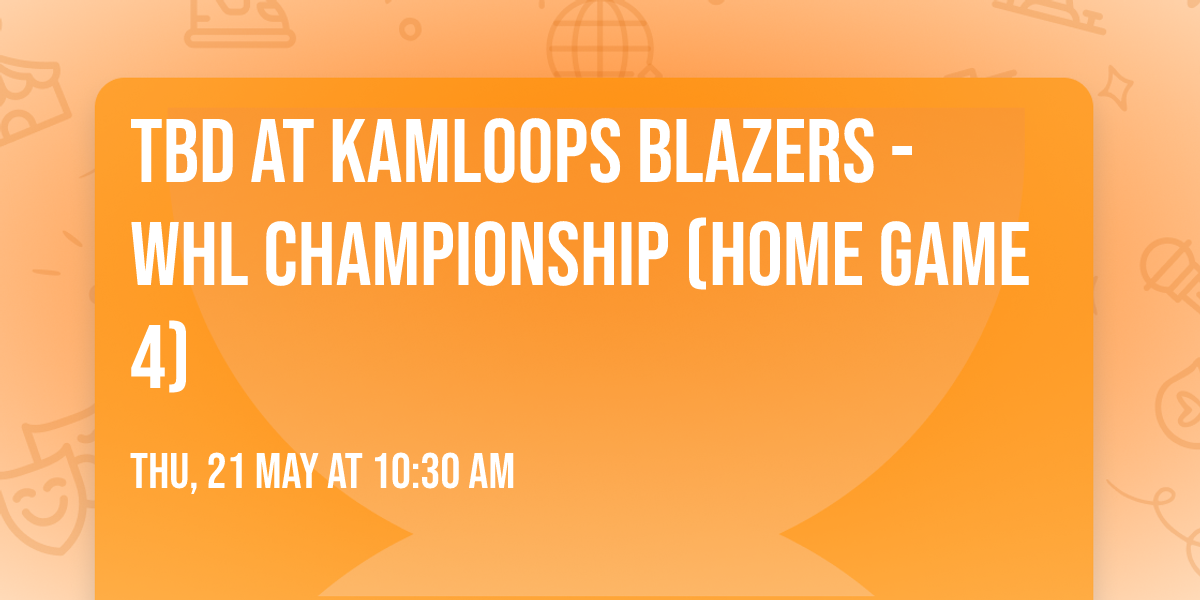 TBD AT KAMLOOPS BLAZERS - WHL CHAMPIONSHIP (HOME GAME 4)

THU, 21 MAY AT 10:30 AM